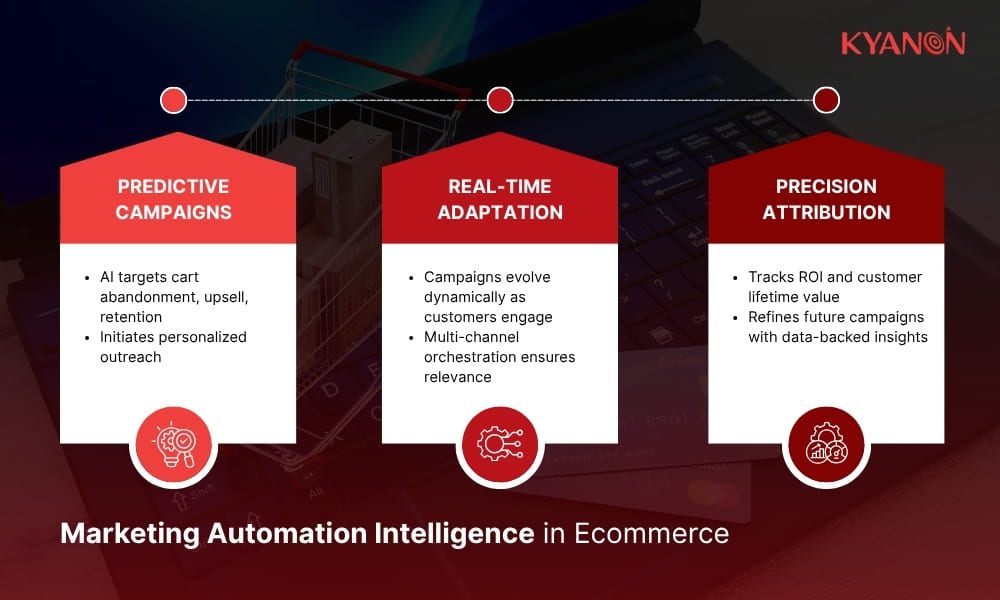 KYANON

PREDICTIVE CAMPAIGNS

- AI targets cart abandonment, upsell, retention
- Initiates personalized outreach

REAL-TIME ADAPTATION

- Campaigns evolve dynamically as customers engage
- Multi-channel orchestration ensures relevance

PRECISION ATTRIBUTION

- Tracks ROI and customer lifetime value
- Refines future campaigns with data-backed insights

Marketing Automation Intelligence in Ecommerce